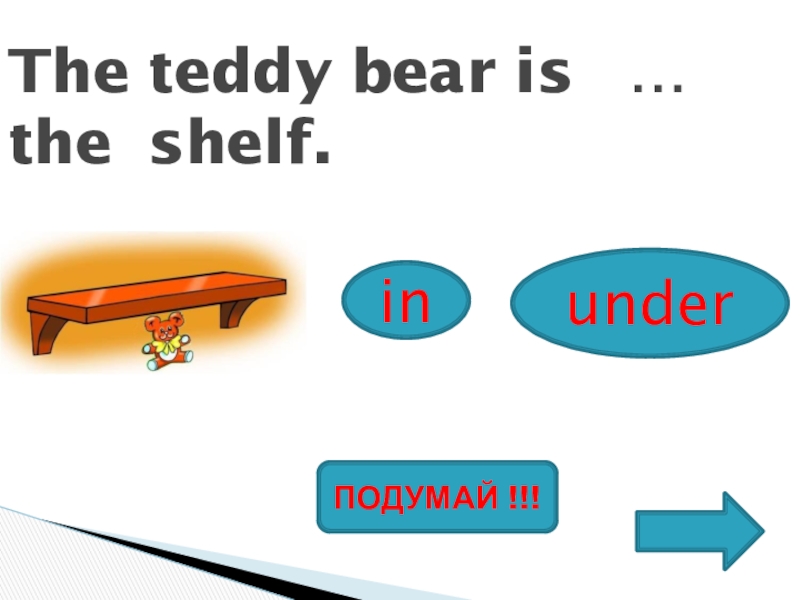 The teddy bear is … the shelf.

in

under

ПОДУМАЙ !!!